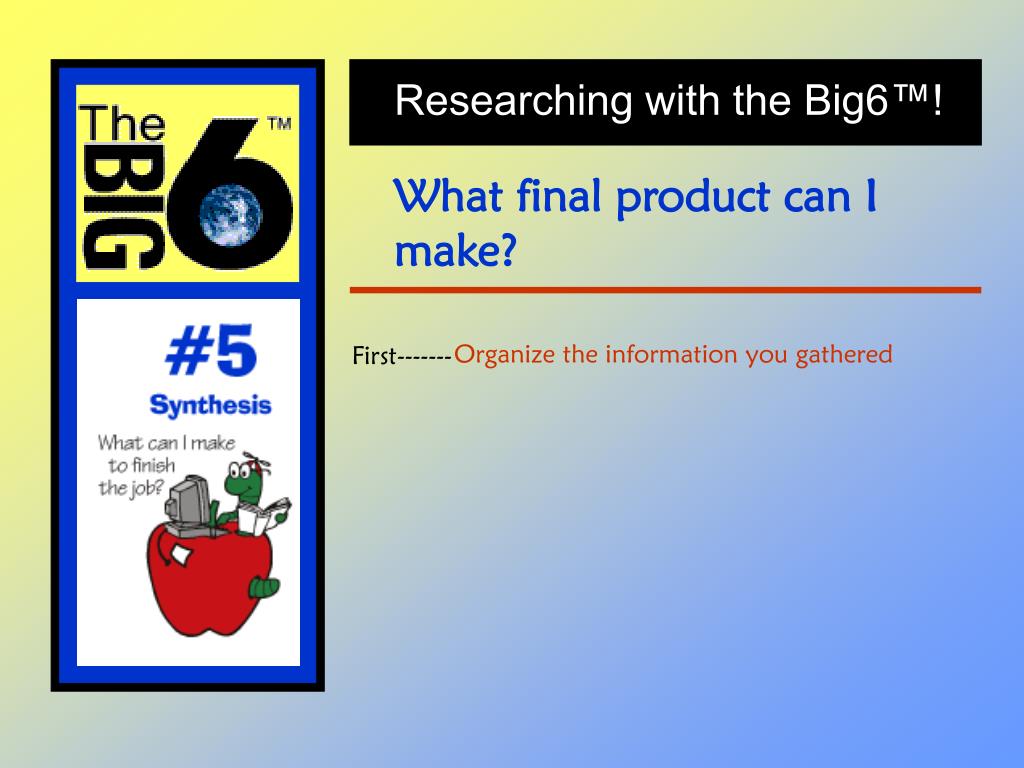 The BIG 6™

#5

Synthesis

What can I make to finish the job?

Researching with the Big6™!

What final product can I make?

First-------Organize the information you gathered